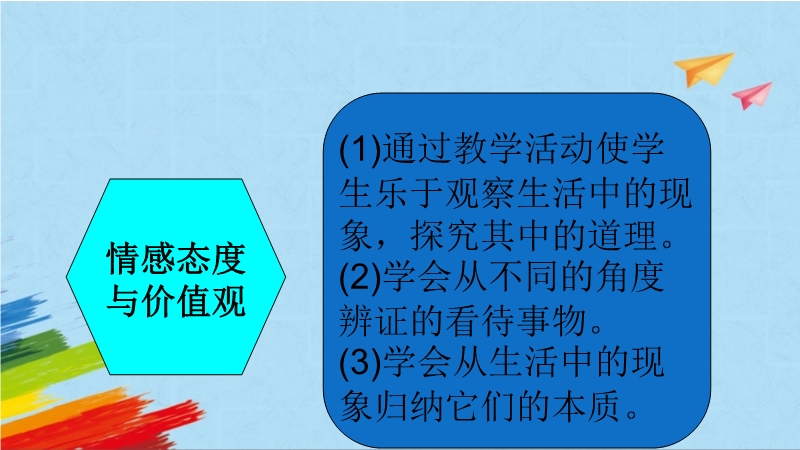 情感态度与价值观

(1)通过教学活动使学生乐于观察生活中的现象，探究其中的道理。
(2)学会从不同的角度辨证的看待事物。
(3)学会从生活中的现象归纳它们的本质。